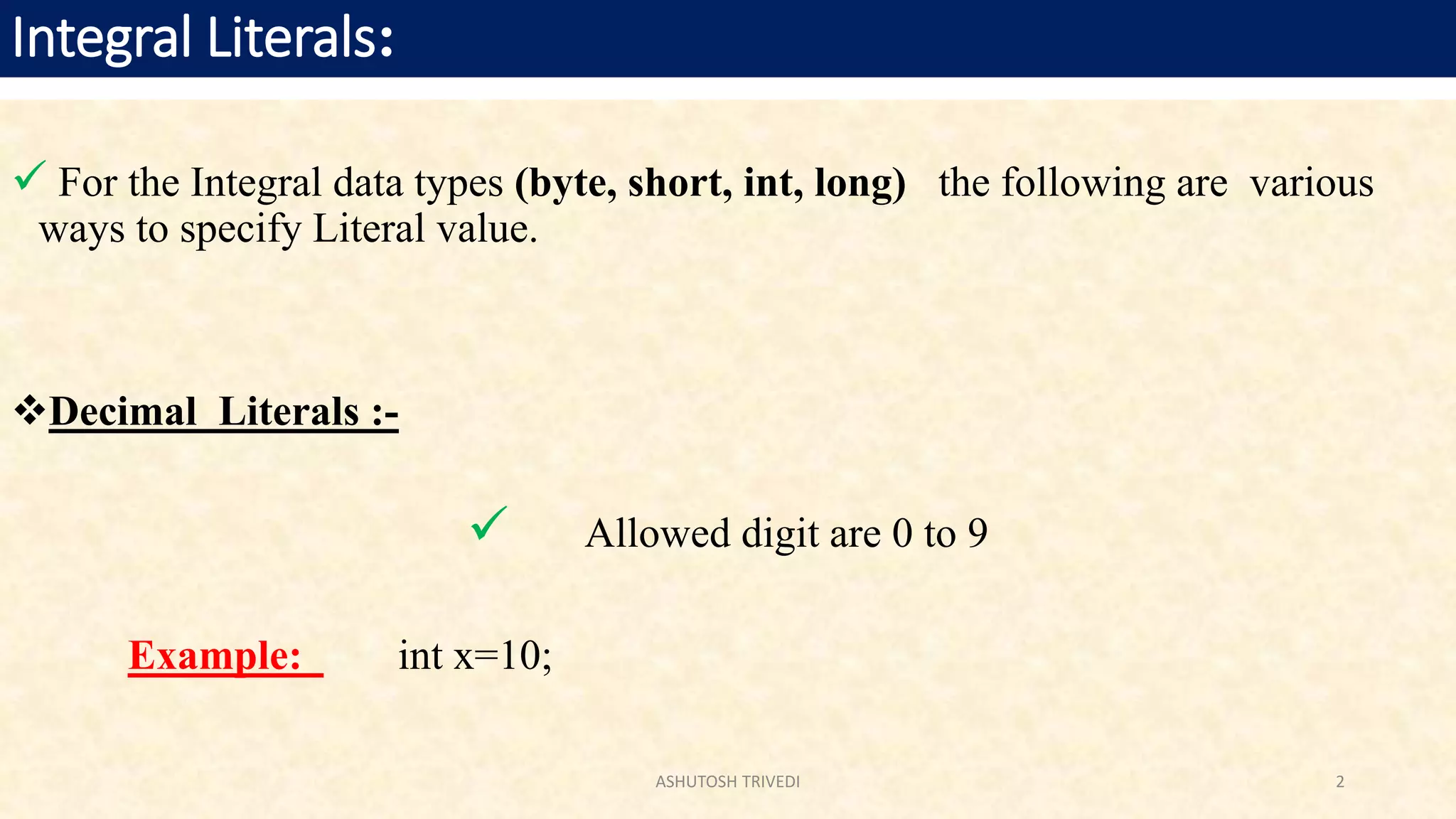 Integral Literals:

✓ For the Integral data types (byte, short, int, long) the following are various ways to specify Literal value.

❖Decimal Literals :-

✓ Allowed digit are 0 to 9

Example: int x=10;

ASHUTOSH TRIVEDI

2